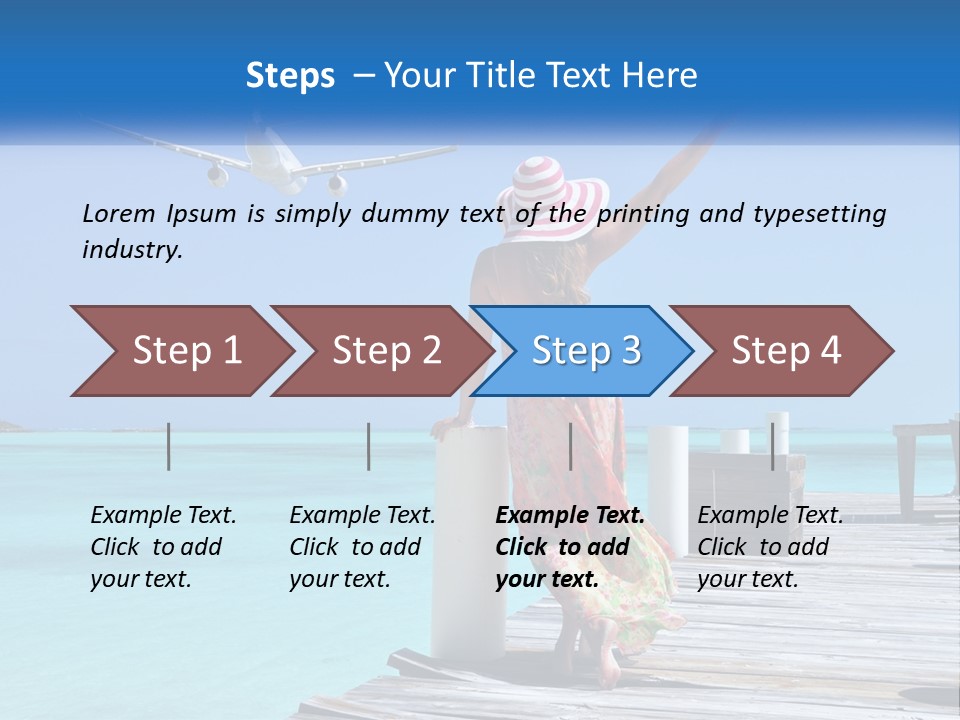 Steps – Your Title Text Here

Lorem Ipsum is simply dummy text of the printing and typesetting industry.

Step 1

Step 2

Step 3

Step 4

Example Text. Click to add your text.

Example Text. Click to add your text.

Example Text. Click to add your text.

Example Text. Click to add your text.